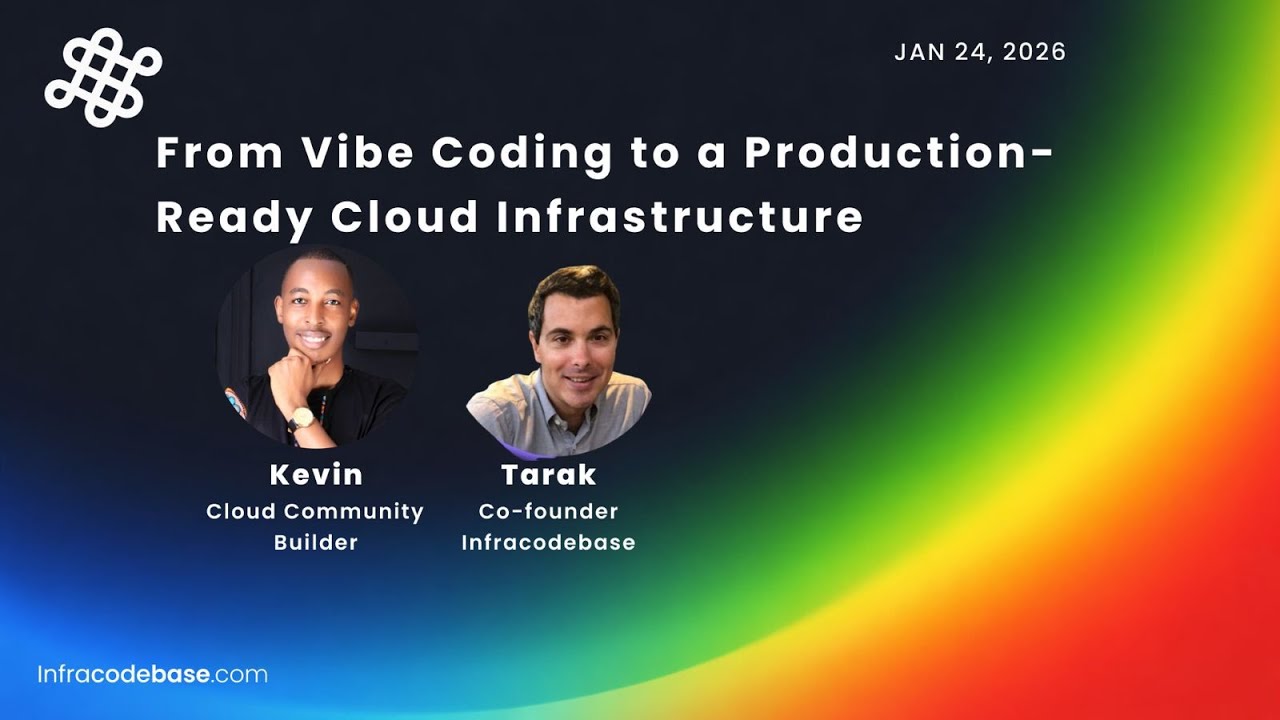 JAN 24, 2026

From Vibe Coding to a Production-Ready Cloud Infrastructure

Kevin
Cloud Community Builder

Tarak
Co-founder
Infracodebase

Infracodebase.com